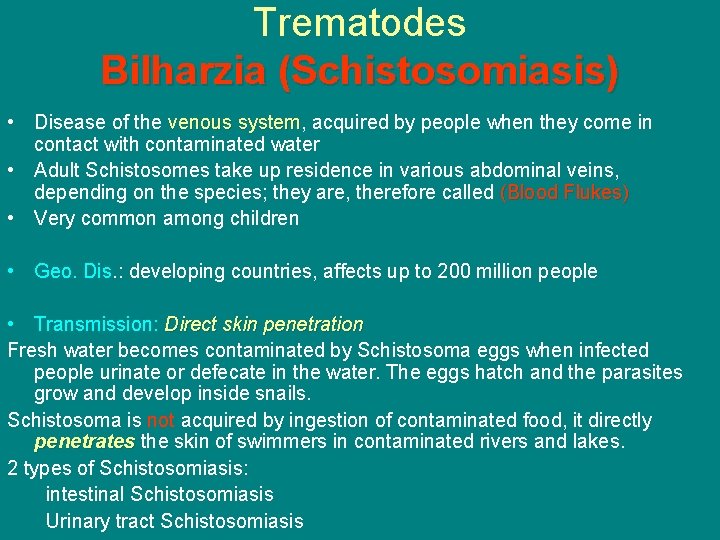 Trematodes
Bilharzia (Schistosomiasis)

• Disease of the venous system, acquired by people when they come in contact with contaminated water
• Adult Schistosomes take up residence in various abdominal veins, depending on the species; they are, therefore called (Blood Flukes)
• Very common among children

• Geo. Dis.: developing countries, affects up to 200 million people

• Transmission: Direct skin penetration
Fresh water becomes contaminated by Schistosoma eggs when infected people urinate or defecate in the water. The eggs hatch and the parasites grow and develop inside snails.
Schistosoma is not acquired by ingestion of contaminated food, it directly penetrates the skin of swimmers in contaminated rivers and lakes.
2 types of Schistosomiasis:
intestinal Schistosomiasis
Urinary tract Schistosomiasis